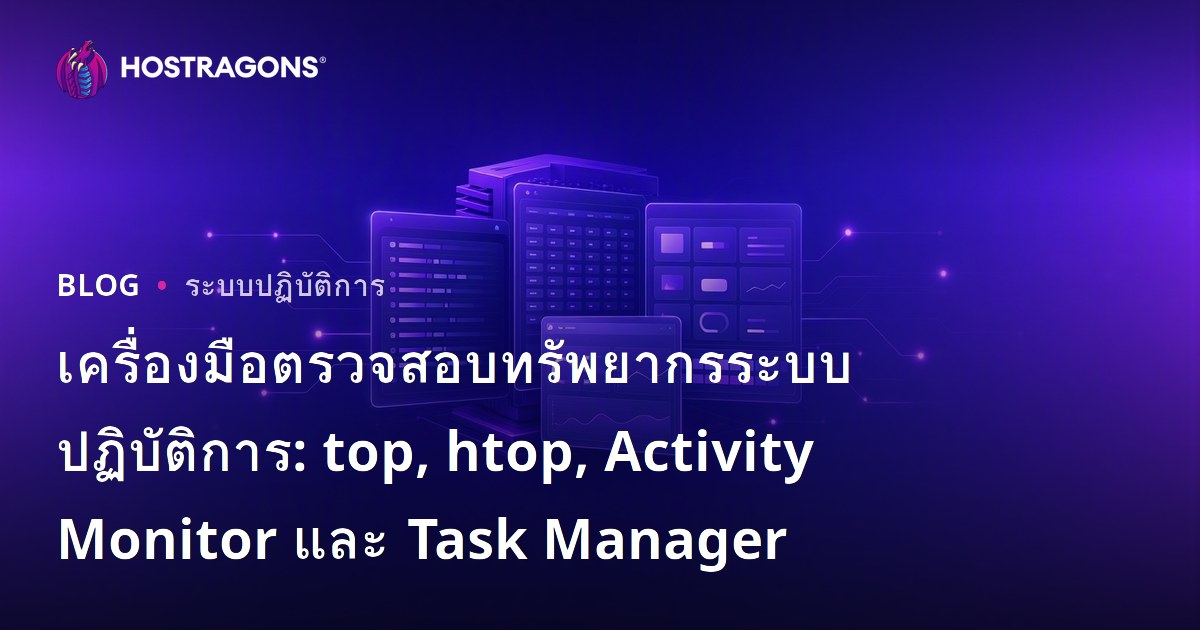 HOSTRAGONS®

BLOG • ระบบปฏิบัติการ

เครื่องมือตรวจสอบทรัพยากรระบบปฏิบัติการ: top, htop, Activity Monitor และ Task Manager